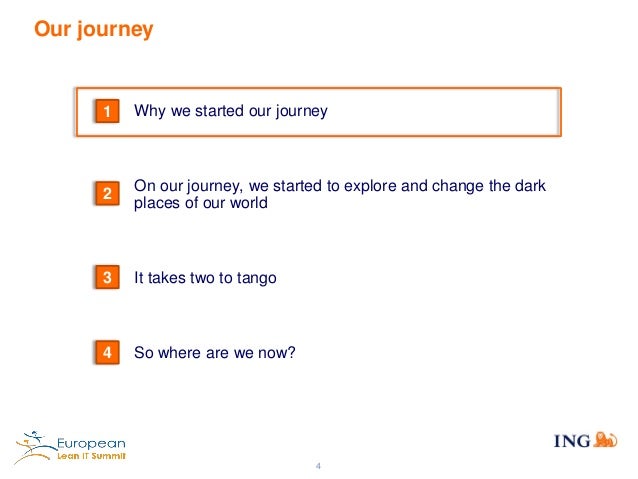 Our journey

1 Why we started our journey

2 On our journey, we started to explore and change the dark places of our world

3 It takes two to tango

4 So where are we now?

European
Lean IT Summit

4

ING